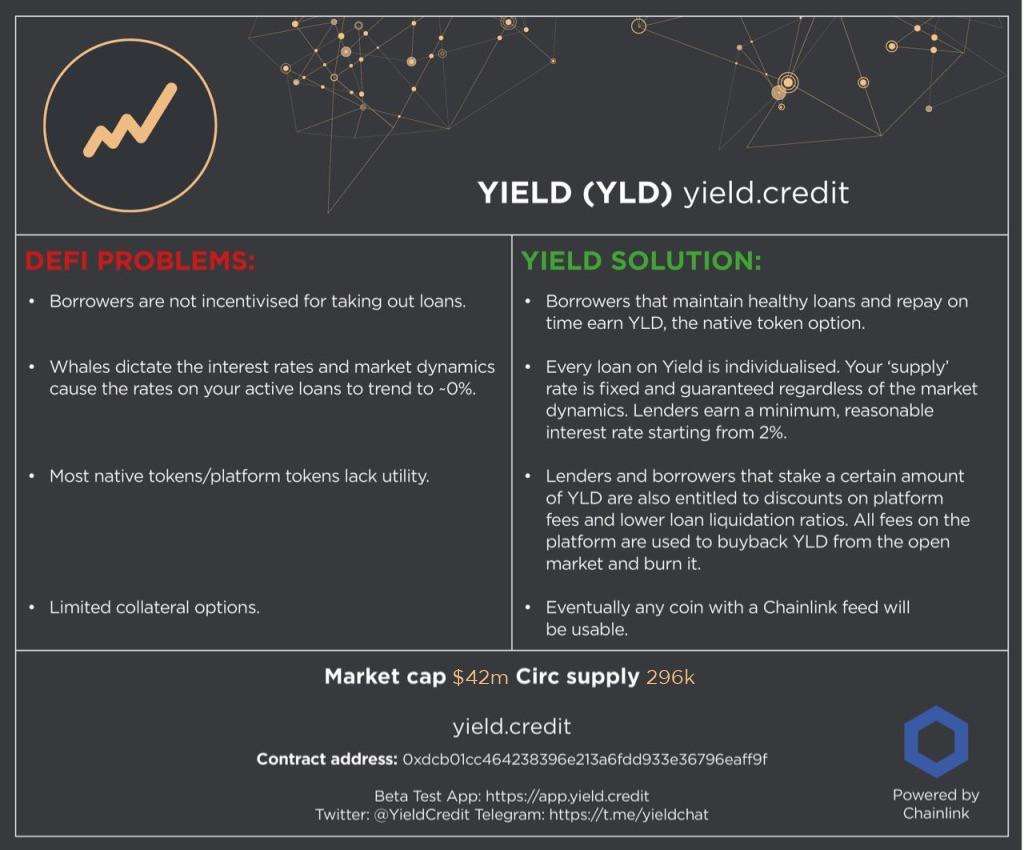 YIELD (YLD) yield.credit

DEFI PROBLEMS:

• Borrowers are not incentivised for taking out loans.

• Whales dictate the interest rates and market dynamics cause the rates on your active loans to trend to ~0%.

• Most native tokens/platform tokens lack utility.

• Limited collateral options.

YIELD SOLUTION:

• Borrowers that maintain healthy loans and repay on time earn YLD, the native token option.

• Every loan on Yield is individualised. Your 'supply' rate is fixed and guaranteed regardless of the market dynamics. Lenders earn a minimum, reasonable interest rate starting from 2%.

• Lenders and borrowers that stake a certain amount of YLD are also entitled to discounts on platform fees and lower loan liquidation ratios. All fees on the platform are used to buyback YLD from the open market and burn it.

• Eventually any coin with a Chainlink feed will be usable.

Market cap $42m Circ supply 296k

yield.credit

Contract address: 0xdcb01cc464238396e213a6fdd933e36796eaff9f

Beta Test App: https://app.yield.credit
Twitter: @YieldCredit Telegram: https://t.me/yieldchat

Powered by Chainlink